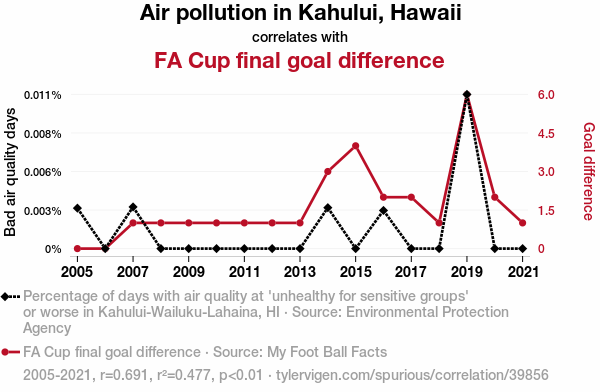 Air pollution in Kahului, Hawaii
correlates with
FA Cup final goal difference

Bad air quality days
0.011%
0.008%
0.006%
0.003%
0%

Goal difference
6.0
4.5
3.0
1.5
0

2005
2007
2009
2011
2013
2015
2017
2019
2021

Percentage of days with air quality at 'unhealthy for sensitive groups' or worse in Kahului-Wailuku-Lahaina, HI · Source: Environmental Protection Agency

FA Cup final goal difference · Source: My Foot Ball Facts

2005-2021, r=0.691, r²=0.477, p<0.01 · tylervigen.com/spurious/correlation/39856